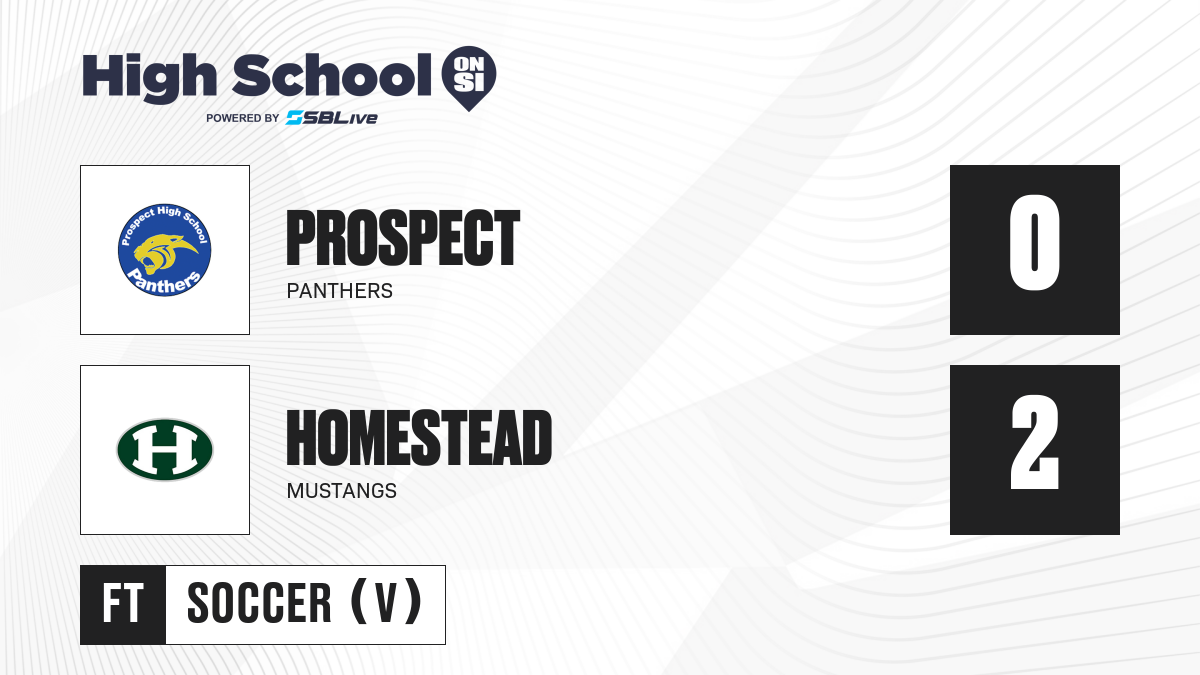 High School ON SI
POWERED BY SBLive

Prospect High School
Panthers

PROSPECT
PANTHERS

0

H

HOMESTEAD
MUSTANGS

2

FT
SOCCER (V)